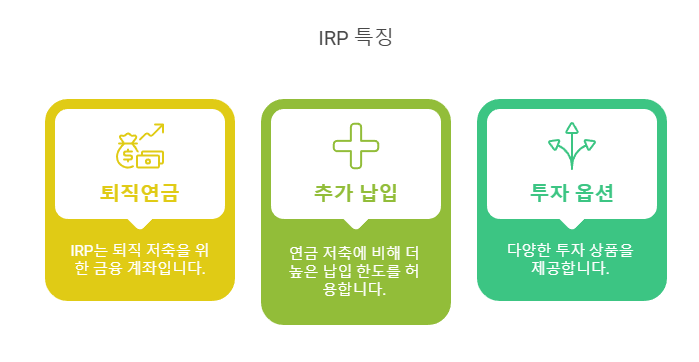 IRP 특징

퇴직연금

IRP는 퇴직 저축을 위한 금융 계좌입니다.

추가 납입

연금 저축에 비해 더 높은 납입 한도를 허용합니다.

투자 옵션

다양한 투자 상품을 제공합니다.